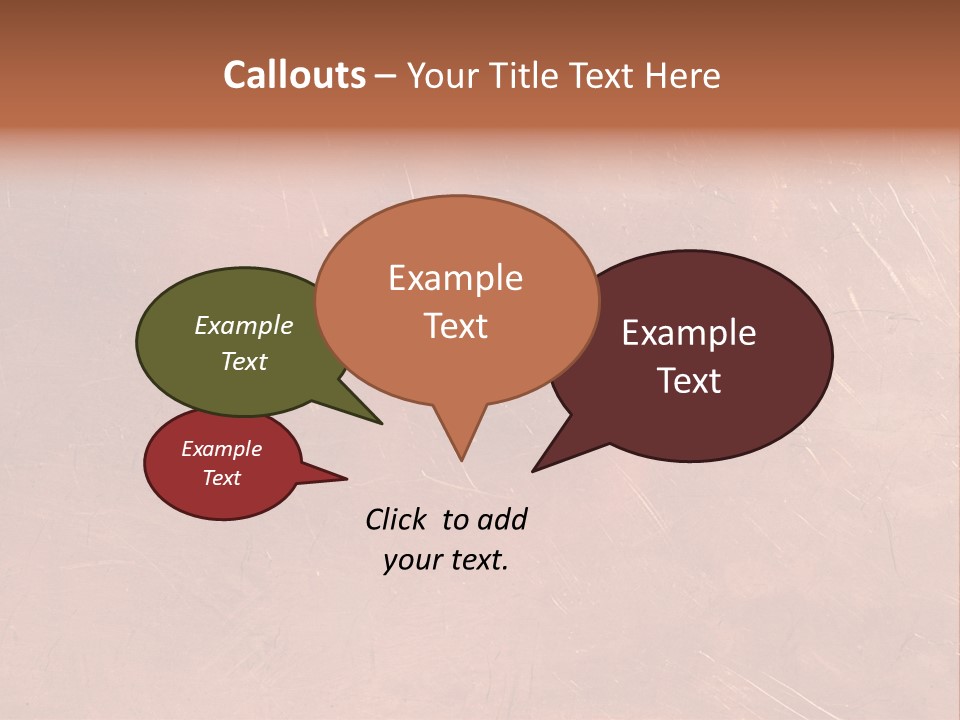 Callouts – Your Title Text Here

Example Text

Example Text

Example Text

Example Text

Click to add your text.